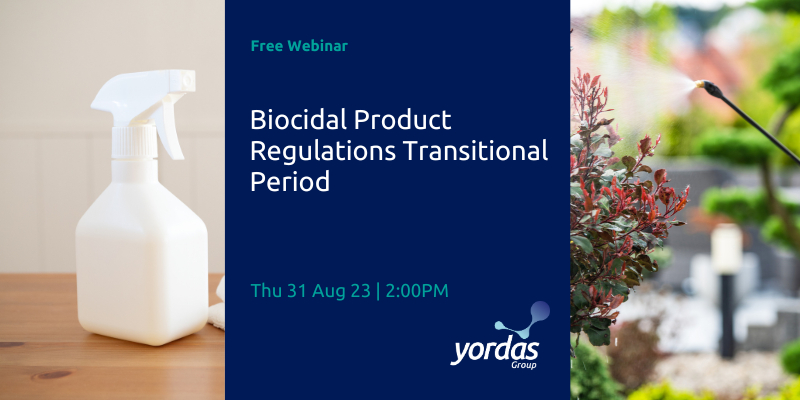 Free Webinar

Biocidal Product Regulations Transitional Period

Thu 31 Aug 23 | 2:00PM

yordas
Group